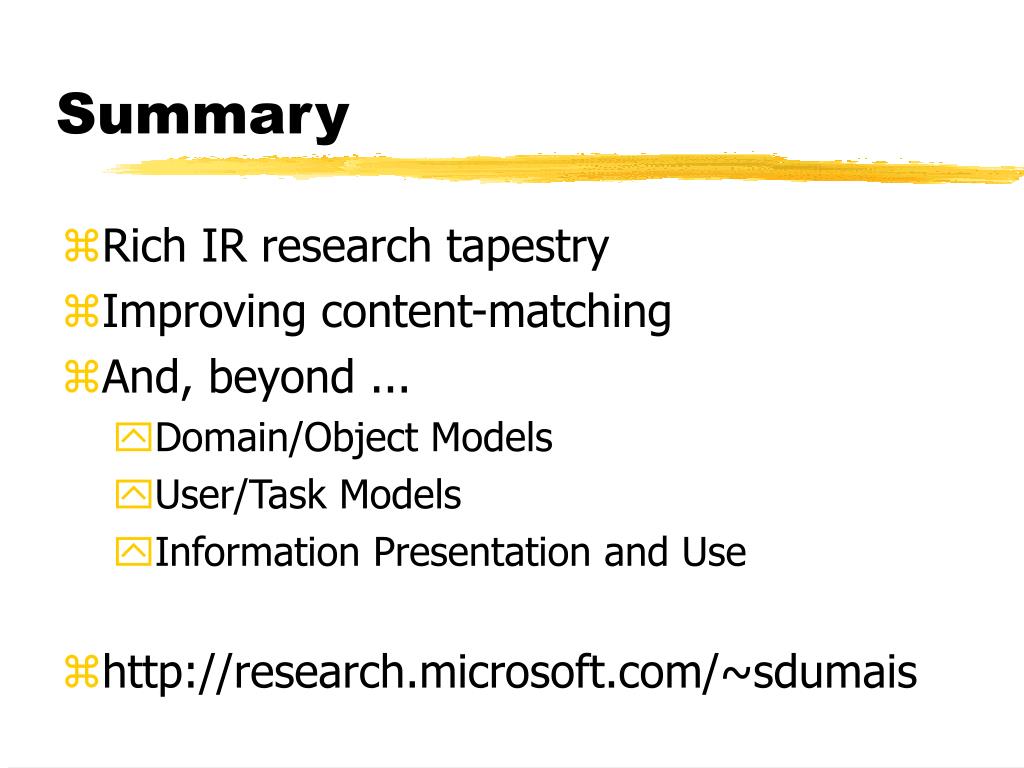 Summary

Rich IR research tapestry
Improving content-matching
And, beyond ...
Domain/Object Models
User/Task Models
Information Presentation and Use

http://research.microsoft.com/~sdumais